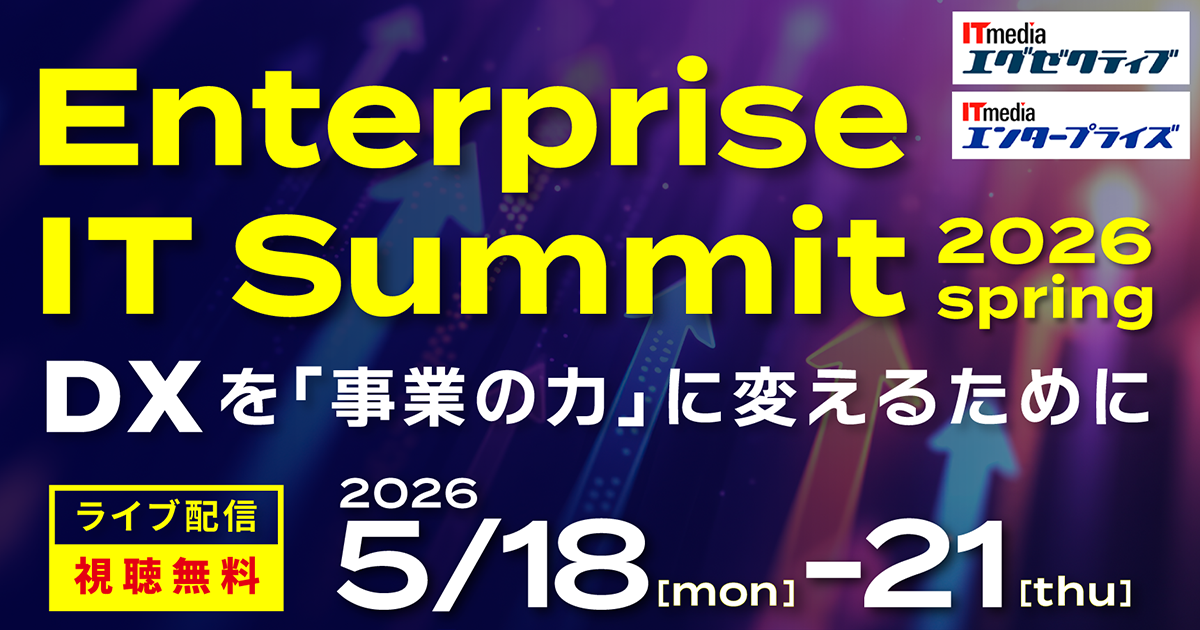 ITmedia エグゼクティブ

ITmedia エンタープライズ

Enterprise IT Summit 2026 spring

DXを「事業の力」に変えるために

ライブ配信
視聴無料

2026
5/18[mon]-21[thu]